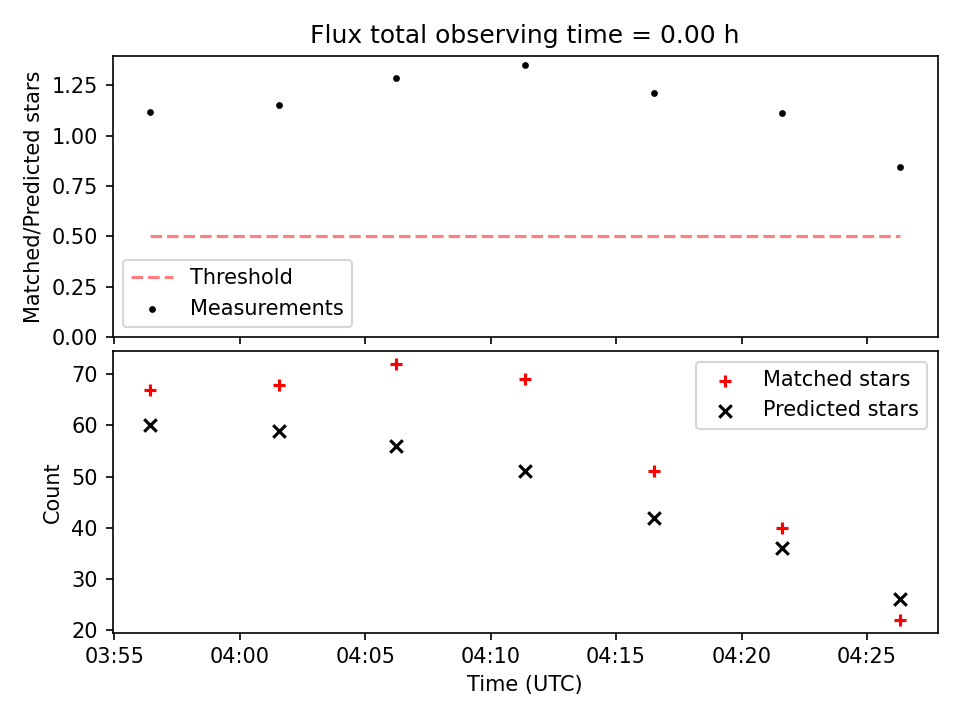 Flux total observing time = 0.00 h

Matched/Predicted stars

1.25
1.00
0.75
0.50
0.25
0.00

Threshold
Measurements

Count

70
60
50
40
30
20

Matched stars
Predicted stars

03:55 04:00 04:05 04:10 04:15 04:20 04:25

Time (UTC)